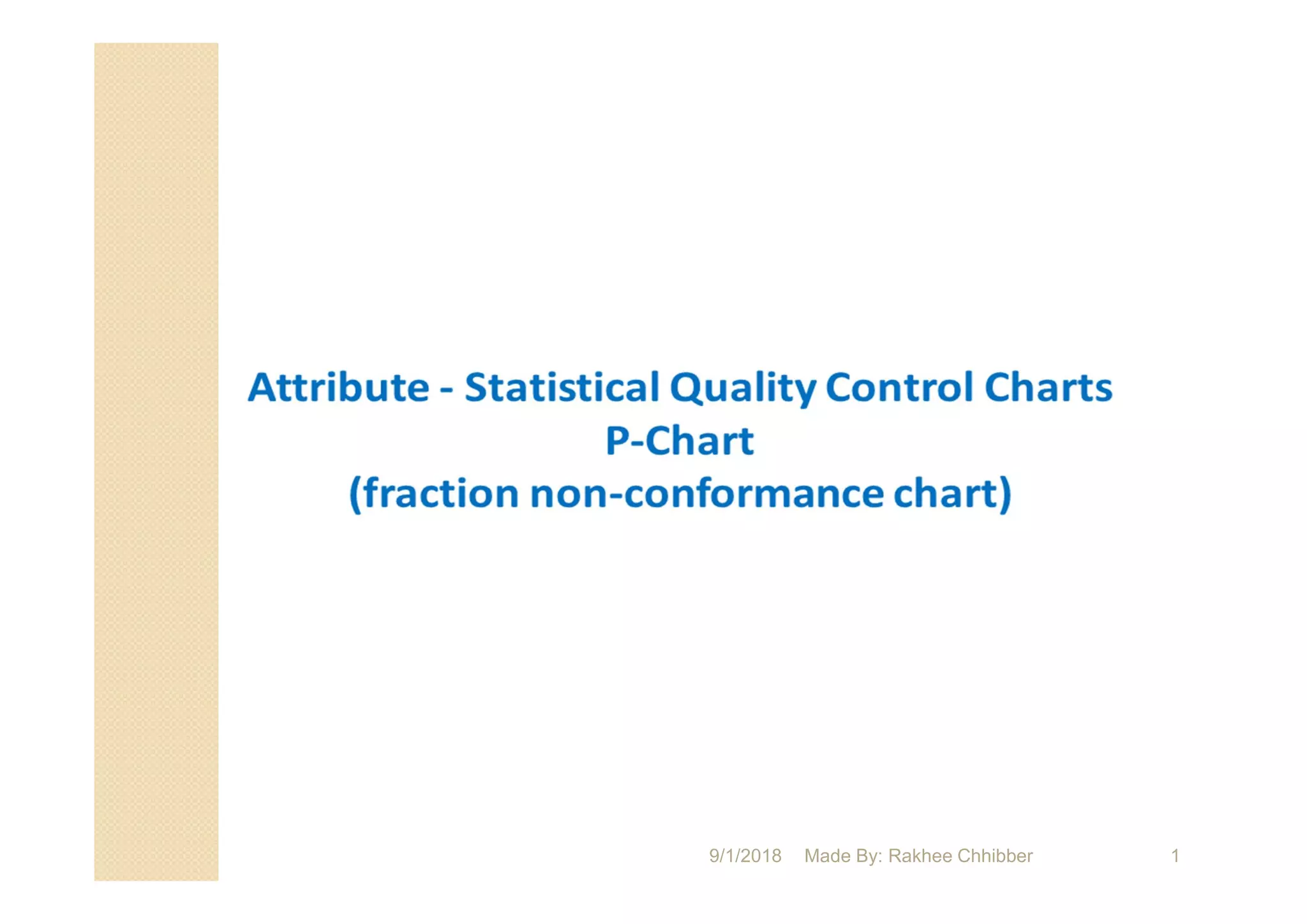 Attribute - Statistical Quality Control Charts
P-Chart
(fraction non-conformance chart)

9/1/2018 Made By: Rakhee Chhibber 1